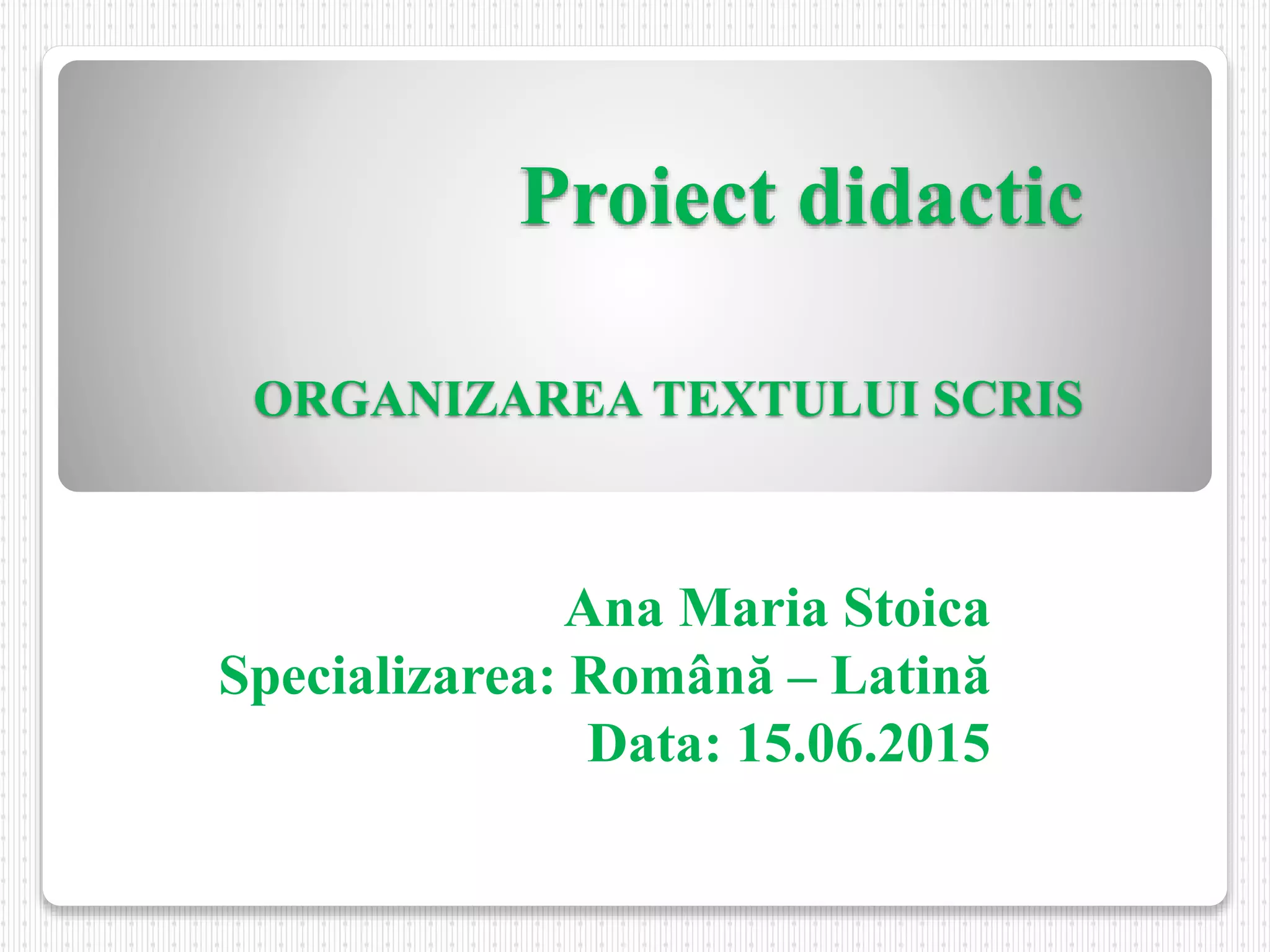 Proiect didactic

ORGANIZAREA TEXTULUI SCRIS

Ana Maria Stoica
Specializarea: Română – Latină
Data: 15.06.2015